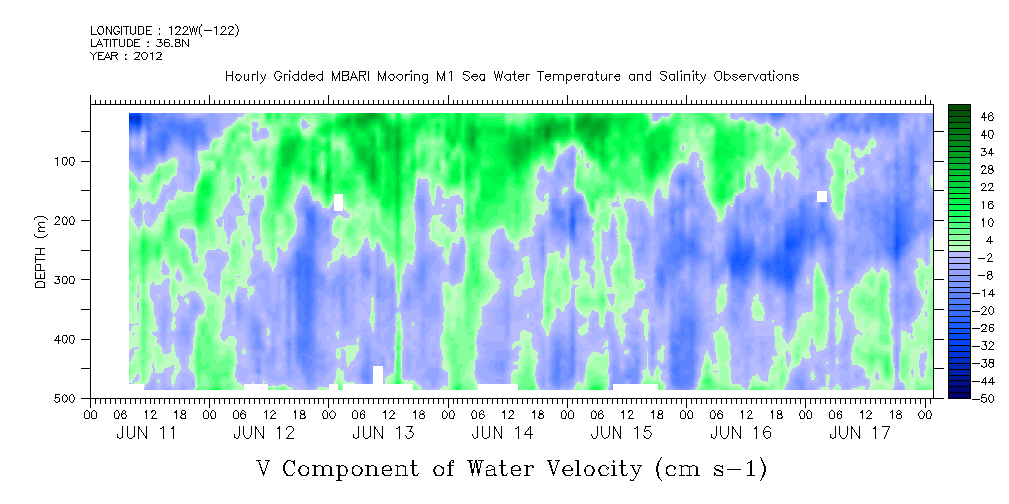 LONGITUDE : 122W(-122)
LATITUDE : 36.8N
YEAR : 2012

Hourly Gridded MBARI Mooring M1 Sea Water Temperature and Salinity Observations

DEPTH (m)

100
200
300
400
500

46
40
34
28
22
16
10
4
-2
-8
-14
-20
-26
-32
-38
-44
-50

00 06 12 18 00 06 12 18 00 06 12 18 00 06 12 18 00 06 12 18 00 06 12 18 00 06 12 18 00

JUN 11 JUN 12 JUN 13 JUN 14 JUN 15 JUN 16 JUN 17

V Component of Water Velocity (cm s-1)